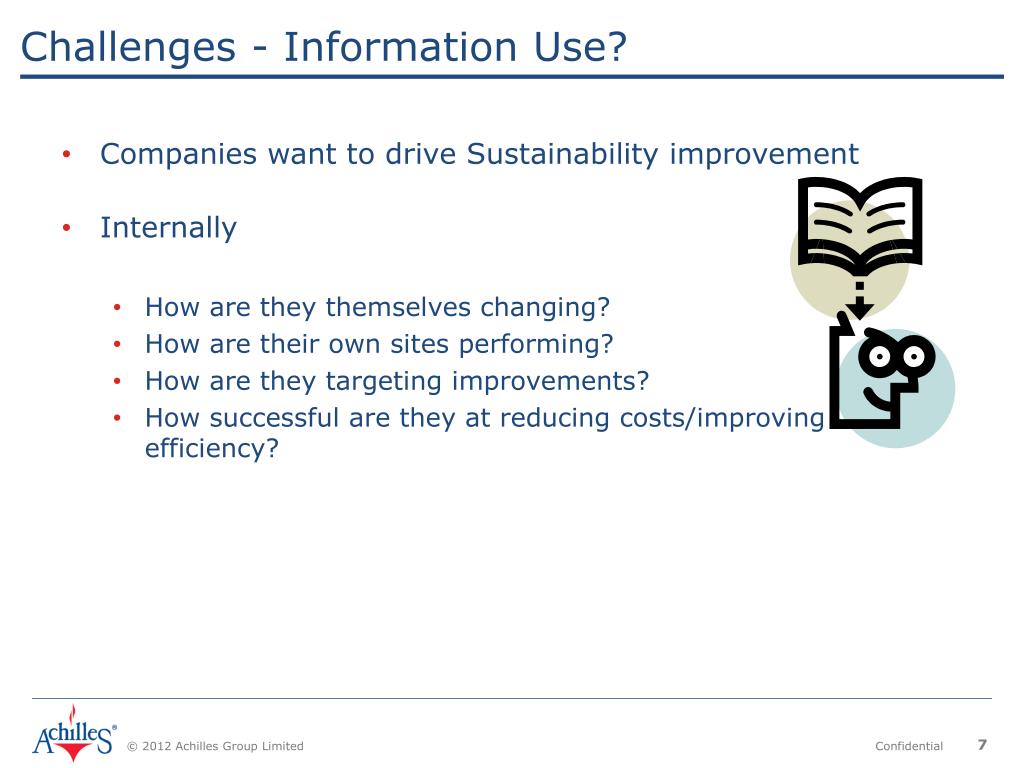 Challenges - Information Use?

• Companies want to drive Sustainability improvement

• Internally

• How are they themselves changing?
• How are their own sites performing?
• How are they targeting improvements?
• How successful are they at reducing costs/improving efficiency?

Achilles®

© 2012 Achilles Group Limited

Confidential

7